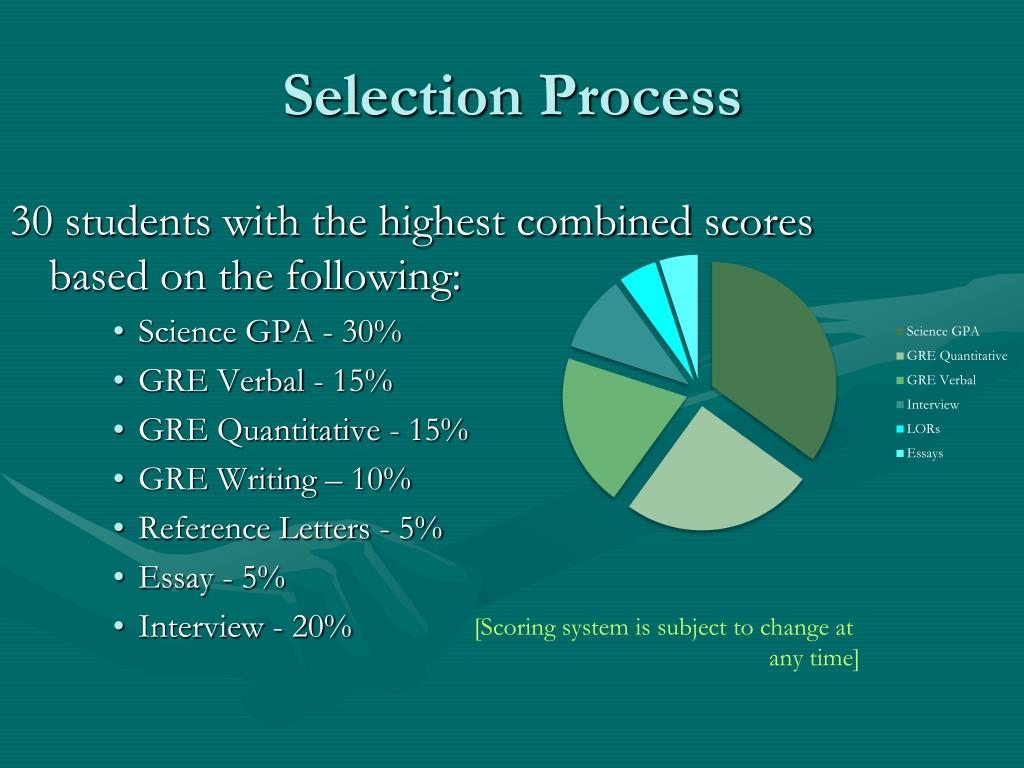 Selection Process

30 students with the highest combined scores based on the following:

• Science GPA - 30%
• GRE Verbal - 15%
• GRE Quantitative - 15%
• GRE Writing – 10%
• Reference Letters - 5%
• Essay - 5%
• Interview - 20%

Science GPA
GRE Quantitative
GRE Verbal
Interview
LORs
Essays

[Scoring system is subject to change at any time]